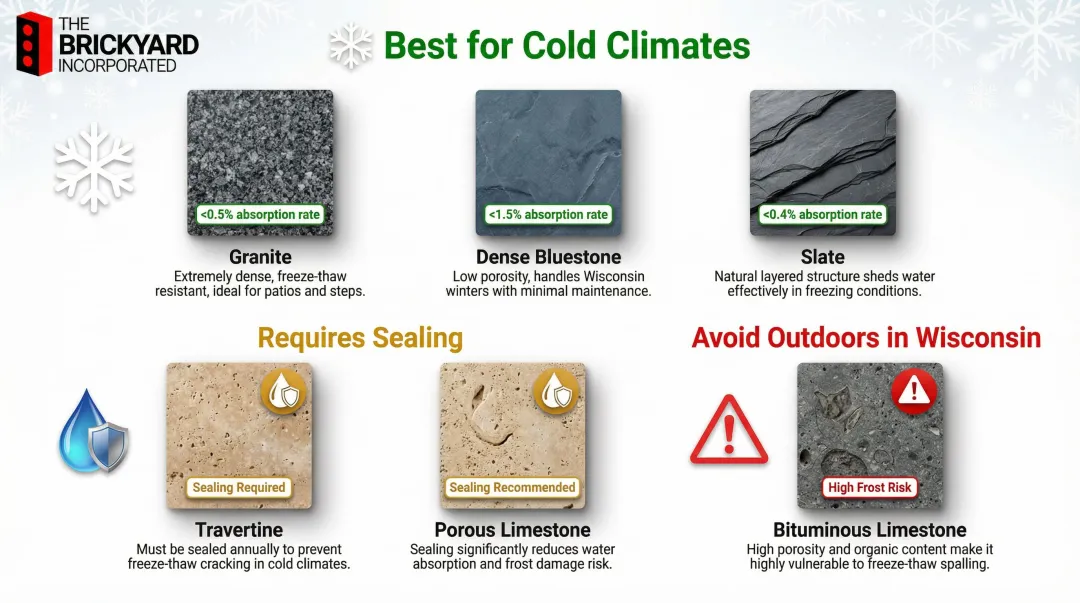 THE BRICKYARD INCORPORATED

Best for Cold Climates

<0.5% absorption rate

Granite
Extremely dense, freeze-thaw resistant, ideal for patios and steps.

<1.5% absorption rate

Dense Bluestone
Low porosity, handles Wisconsin winters with minimal maintenance.

<0.4% absorption rate

Slate
Natural layered structure sheds water effectively in freezing conditions.

Requires Sealing

Sealing Required

Travertine
Must be sealed annually to prevent freeze-thaw cracking in cold climates.

Sealing Recommended

Porous Limestone
Sealing significantly reduces water absorption and frost damage risk.

Avoid Outdoors in Wisconsin

High Frost Risk

Bituminous Limestone
High porosity and organic content make it highly vulnerable to freeze-thaw spalling.